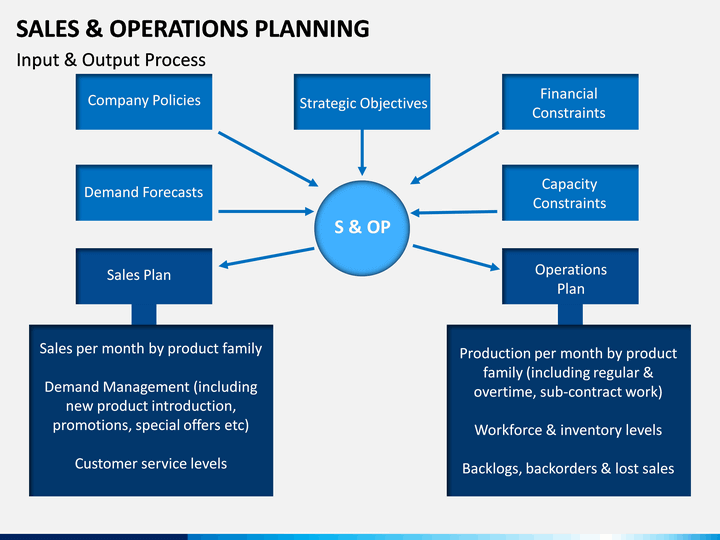 SALES & OPERATIONS PLANNING

Input & Output Process

Company Policies

Strategic Objectives

Financial Constraints

Demand Forecasts

S & OP

Capacity Constraints

Sales Plan

Operations Plan

Sales per month by product family

Demand Management (including new product introduction, promotions, special offers etc)

Customer service levels

Production per month by product family (including regular & overtime, sub-contract work)

Workforce & inventory levels

Backlogs, backorders & lost sales